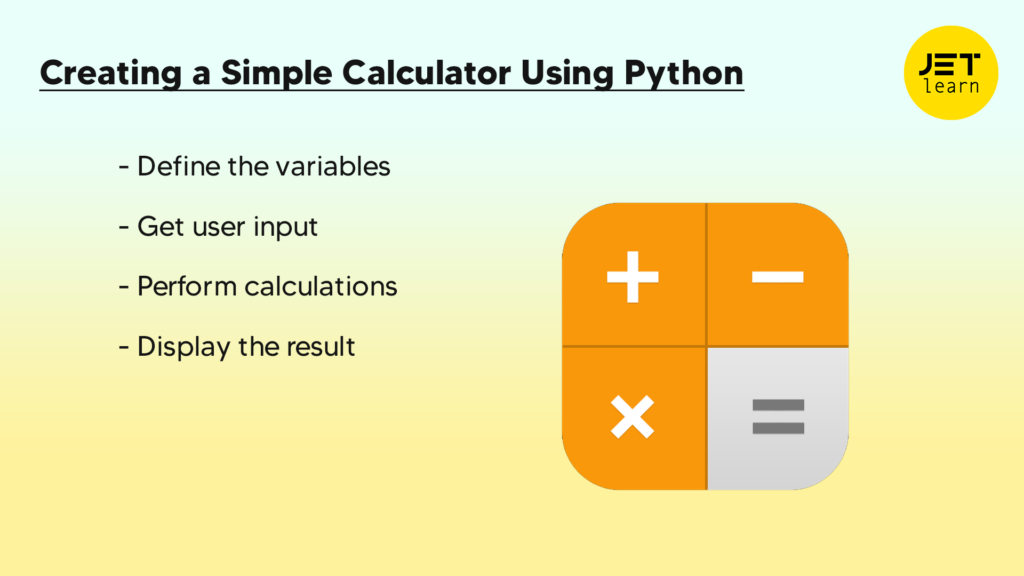 Creating a Simple Calculator Using Python

JET learn

- Define the variables

- Get user input

- Perform calculations

- Display the result

+ −

× =